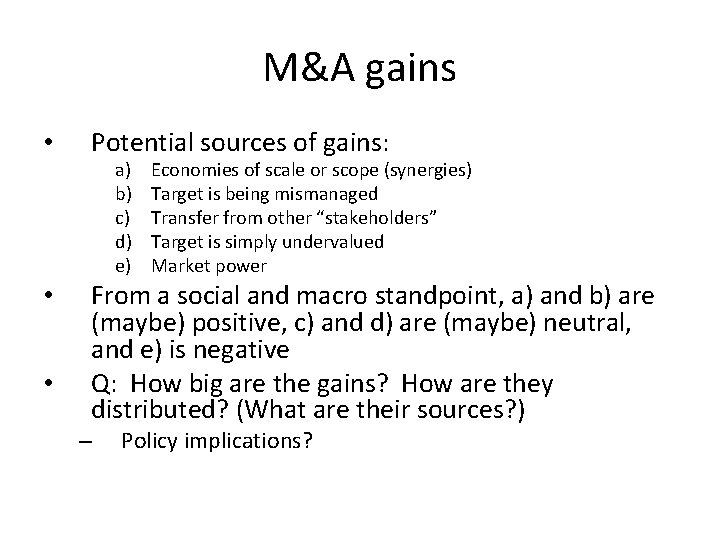 M&A gains

• Potential sources of gains:
a) Economies of scale or scope (synergies)
b) Target is being mismanaged
c) Transfer from other “stakeholders”
d) Target is simply undervalued
e) Market power

• From a social and macro standpoint, a) and b) are (maybe) positive, c) and d) are (maybe) neutral, and e) is negative

• Q: How big are the gains? How are they distributed? (What are their sources?)
– Policy implications?